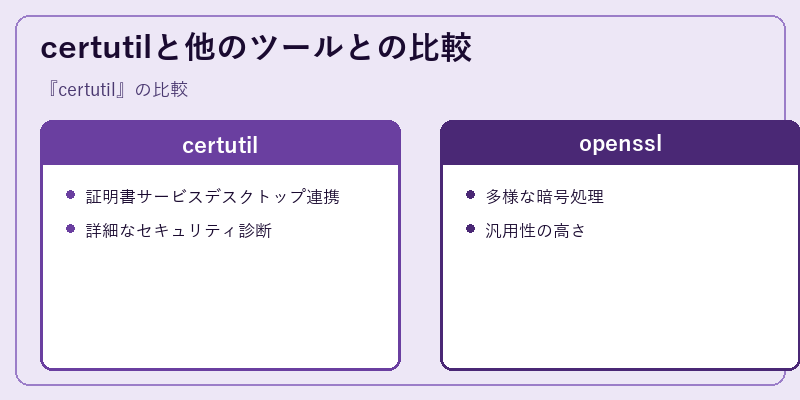 certutilと他のツールとの比較

『certutil』の比較

certutil

- 証明書サービスデスクトップ連携
- 詳細なセキュリティ診断

openssl

- 多様な暗号処理
- 汎用性の高さ